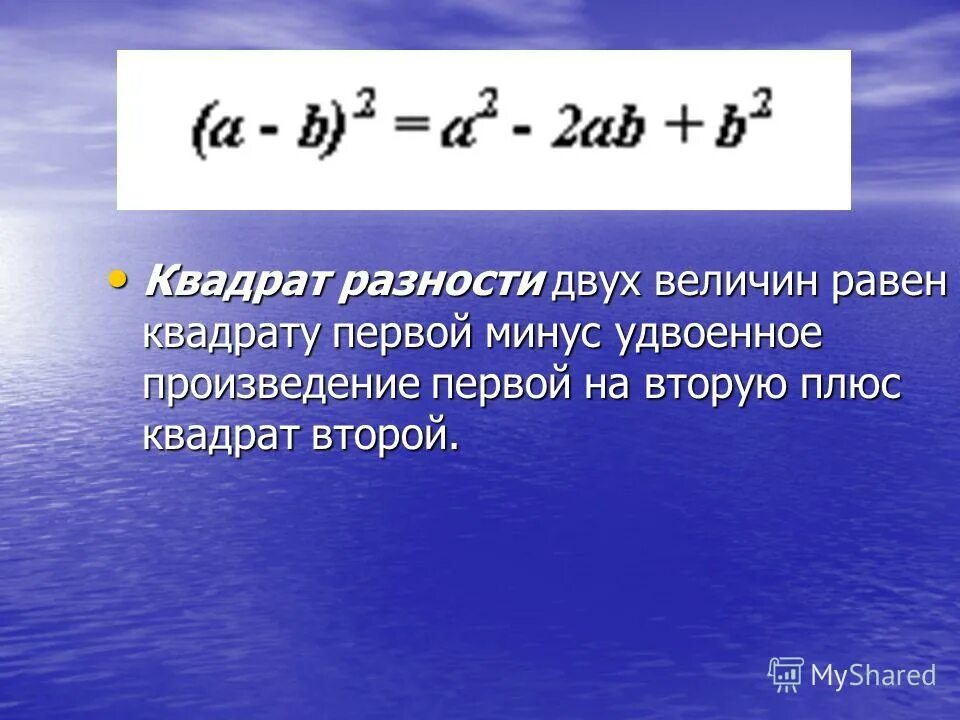 $(a - b)^2 = a^2 - 2ab + b^2$

• Квадрат разности двух величин равен квадрату первой минус удвоенное произведение первой на вторую плюс квадрат второй.

MyShared